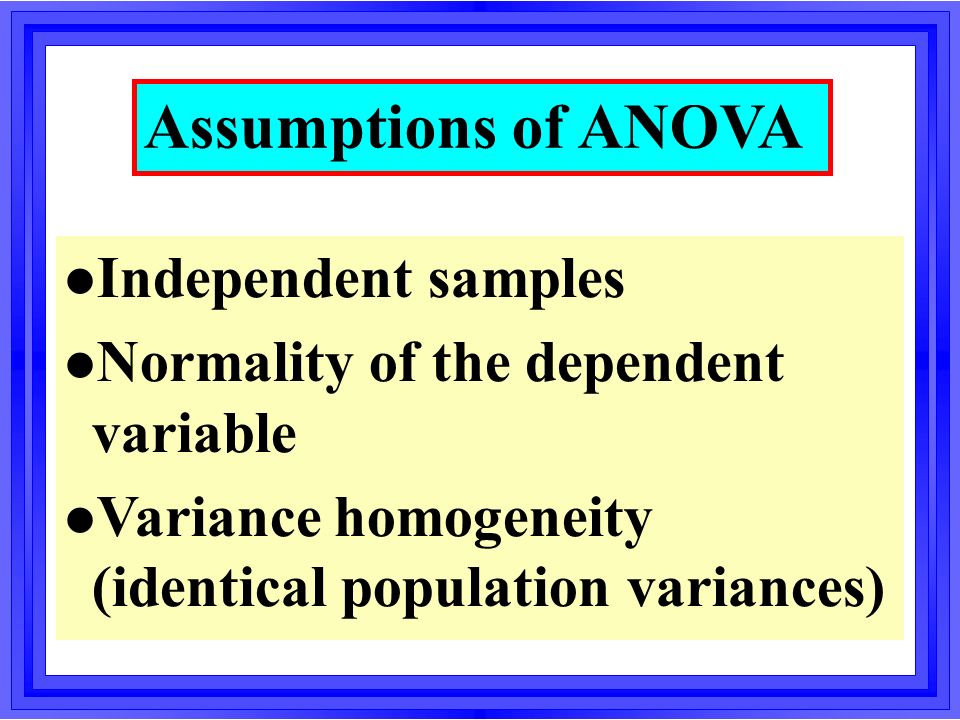 Assumptions of ANOVA

●Independent samples

●Normality of the dependent variable

●Variance homogeneity (identical population variances)